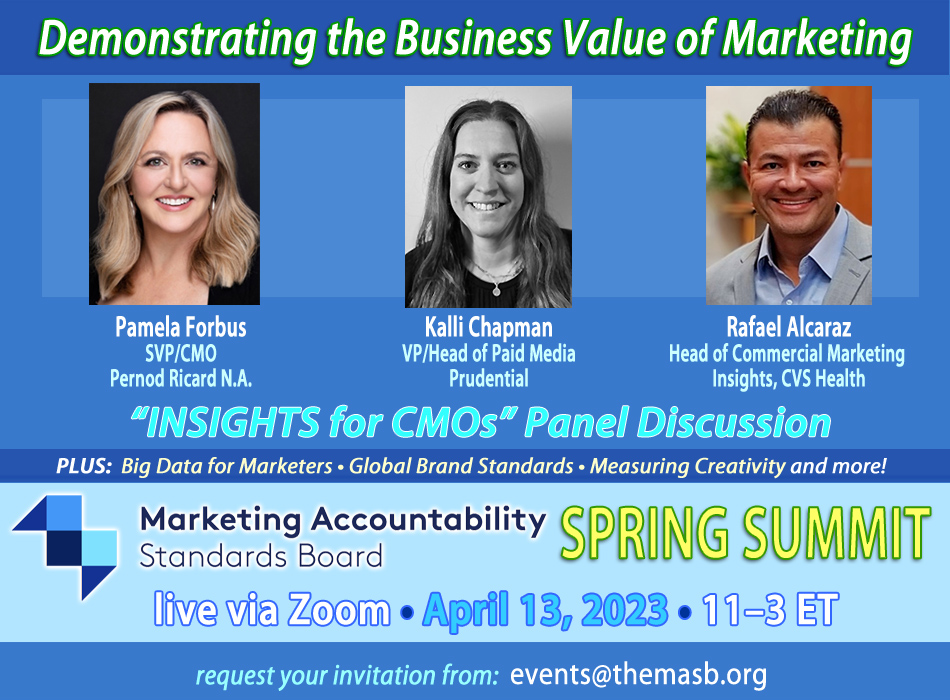 Demonstrating the Business Value of Marketing

Pamela Forbus
SVP/CMO
Pernod Ricard N.A.

Kalli Chapman
VP/Head of Paid Media
Prudential

Rafael Alcaraz
Head of Commercial Marketing
Insights, CVS Health

"INSIGHTS for CMOs" Panel Discussion

PLUS: Big Data for Marketers • Global Brand Standards • Measuring Creativity and more!

Marketing Accountability
Standards Board

SPRING SUMMIT

live via Zoom • April 13, 2023 • 11–3 ET

request your invitation from: events@themasb.org